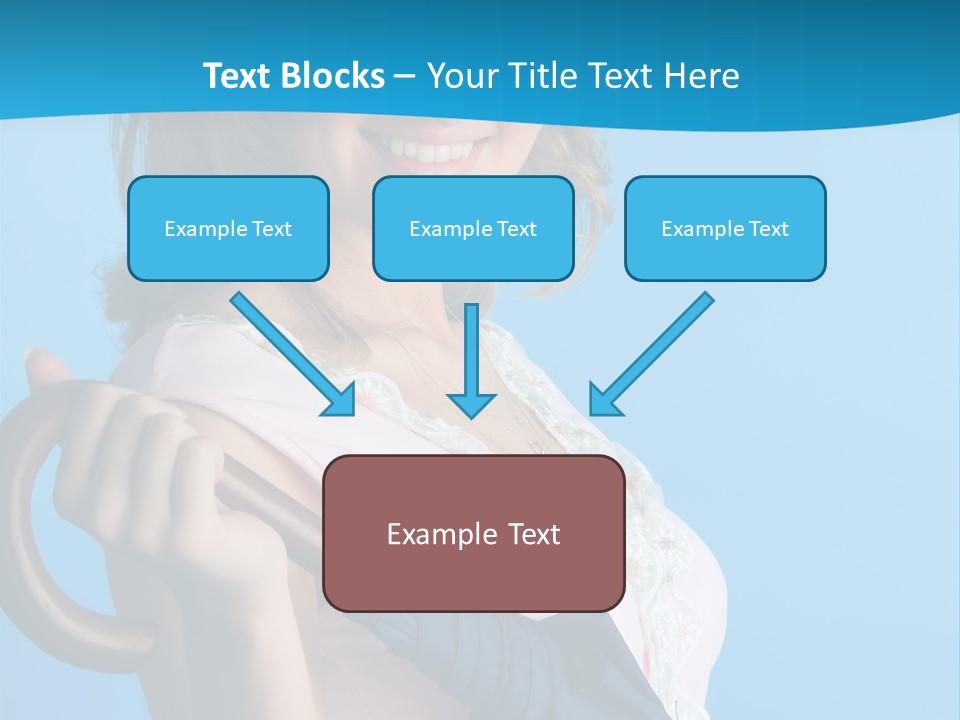 Text Blocks – Your Title Text Here

Example Text

Example Text

Example Text

Example Text